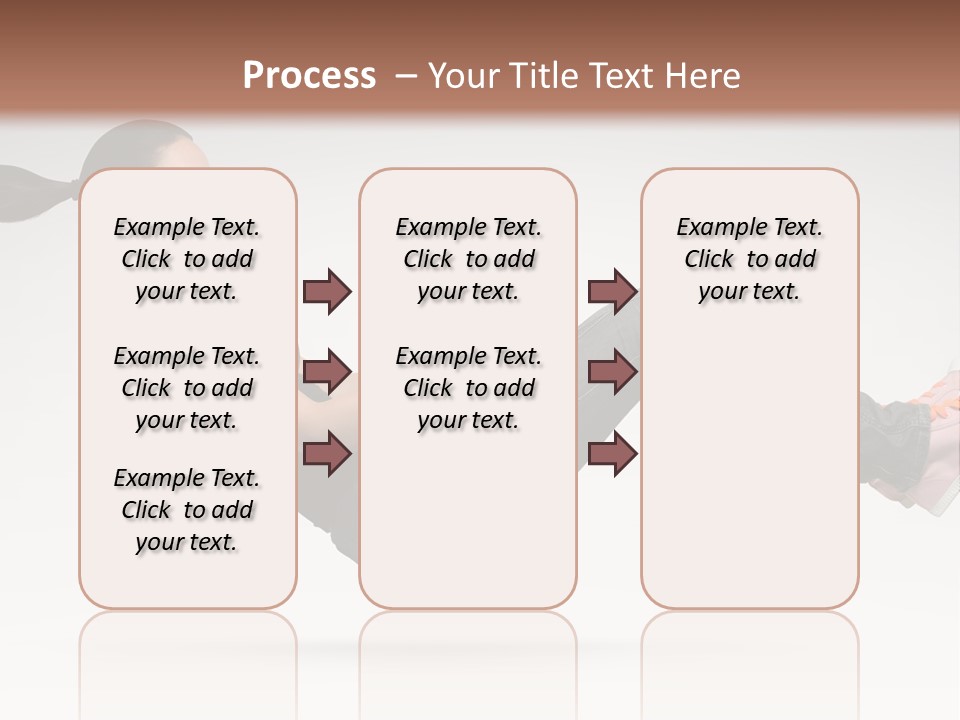 Process – Your Title Text Here

Example Text. Click to add your text.

Example Text. Click to add your text.

Example Text. Click to add your text.

Example Text. Click to add your text.

Example Text. Click to add your text.

Example Text. Click to add your text.